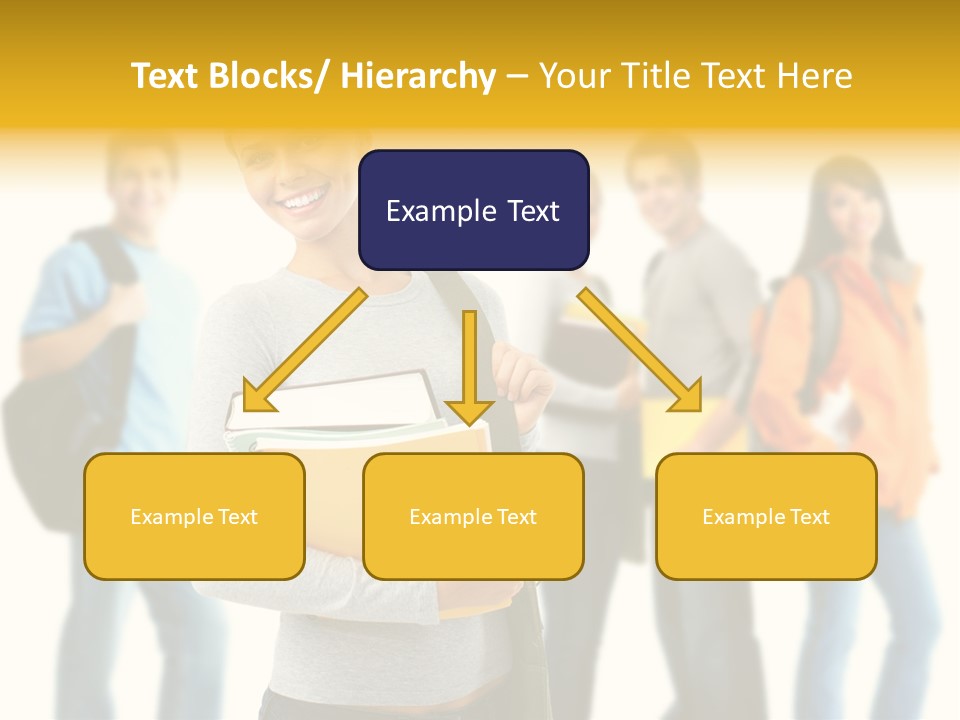 Text Blocks/ Hierarchy – Your Title Text Here

Example Text

Example Text

Example Text

Example Text